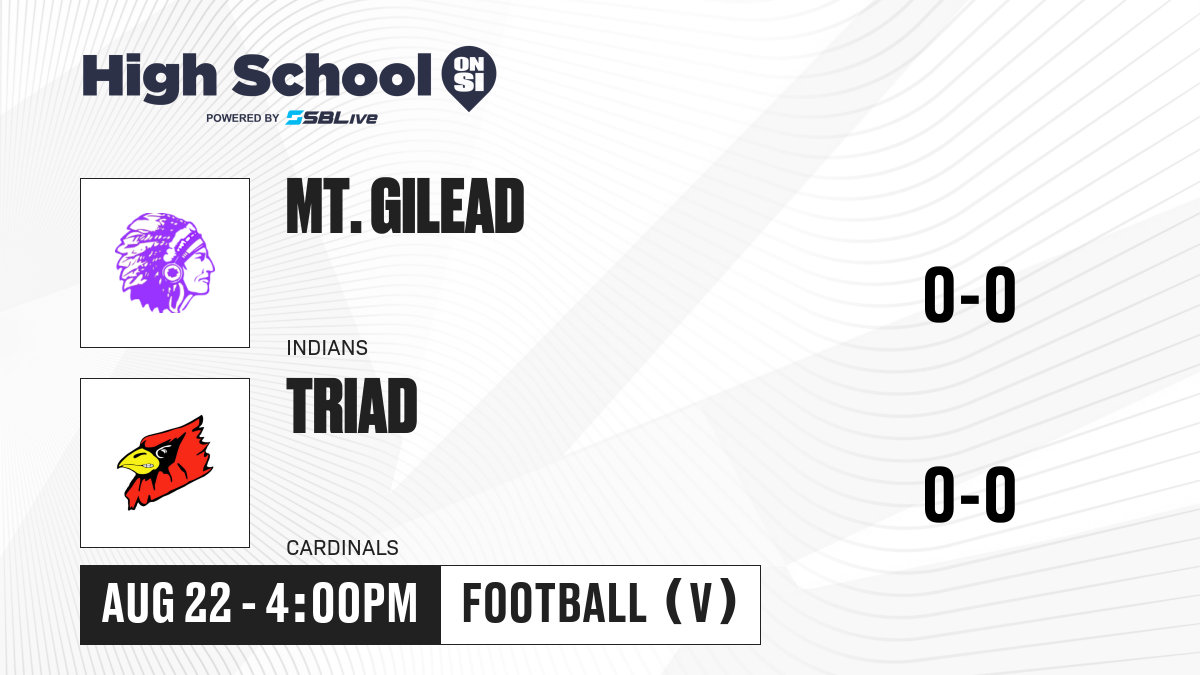 High School ON SI
POWERED BY SBLive

MT. GILEAD
INDIANS
0-0

TRIAD
CARDINALS
0-0

AUG 22 - 4:00PM
FOOTBALL (V)